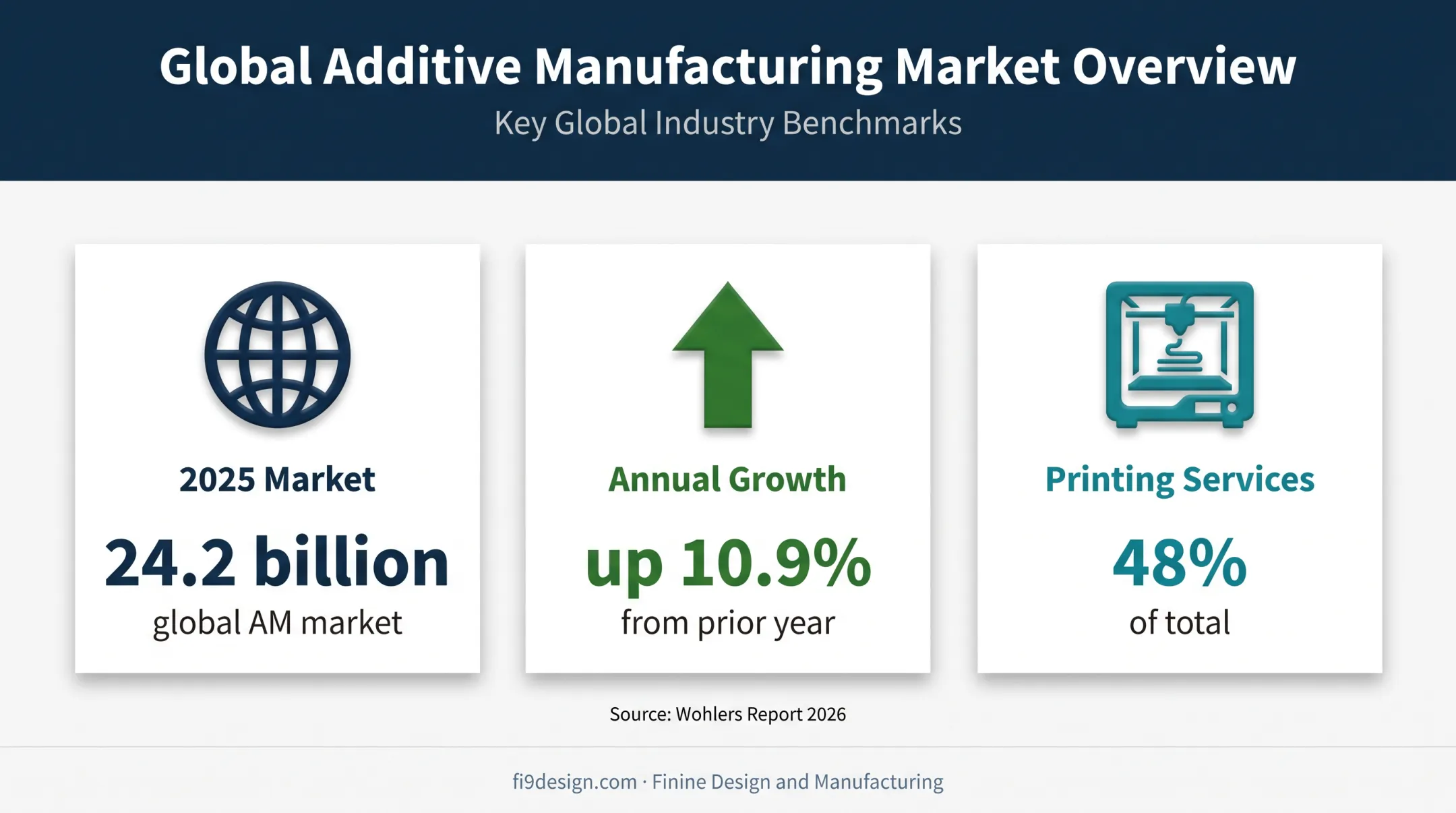 Global Additive Manufacturing Market Overview

Key Global Industry Benchmarks

2025 Market

24.2 billion

global AM market

Annual Growth

up 10.9%

from prior year

Printing Services

48%

of total

Source: Wohlers Report 2026

fi9design.com · Finine Design and Manufacturing